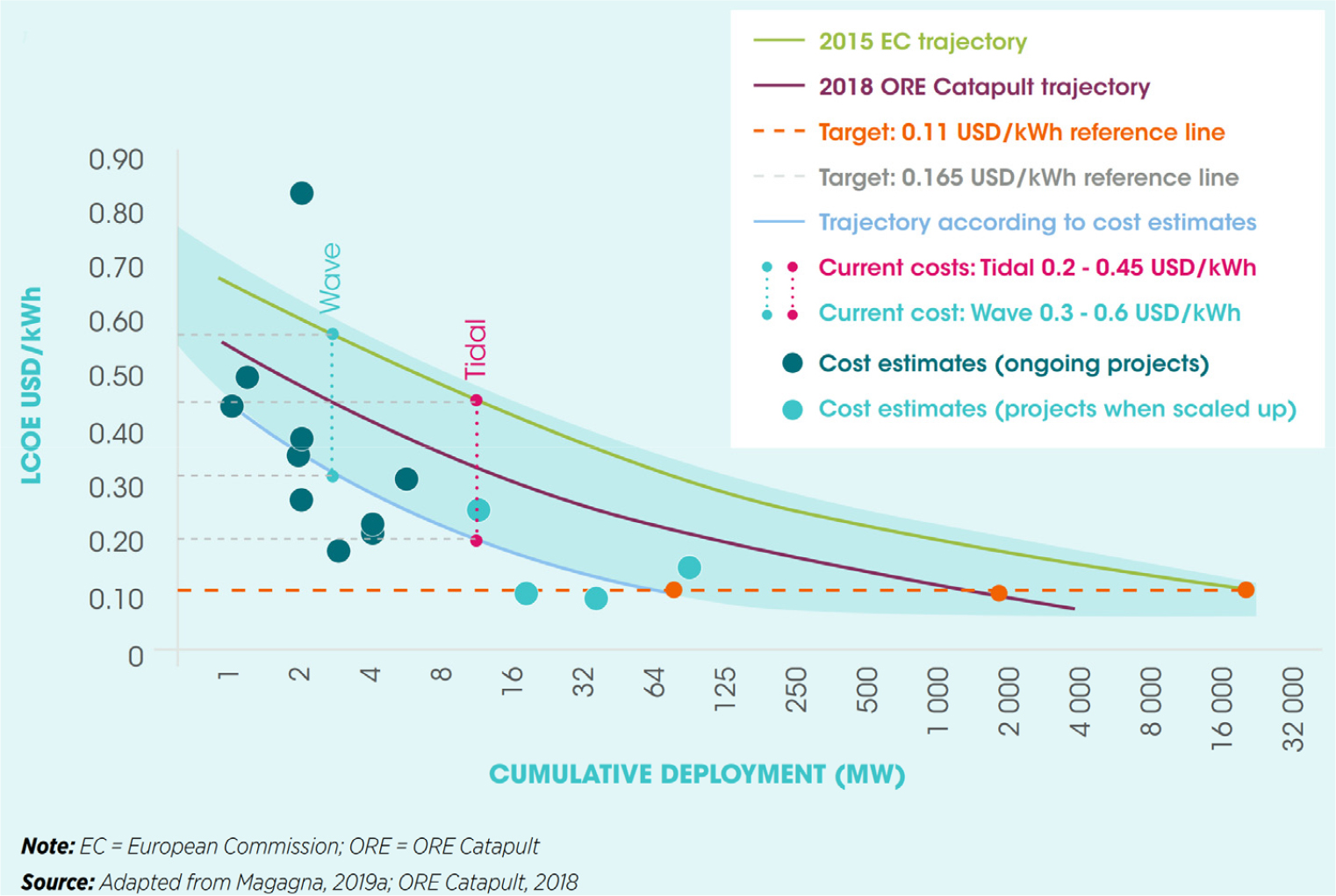 2015 EC trajectory
2018 ORE Catapult trajectory
Target: 0.11 USD/kWh reference line
Target: 0.165 USD/kWh reference line
Trajectory according to cost estimates
Current costs: Tidal 0.2 - 0.45 USD/kWh
Current cost: Wave 0.3 - 0.6 USD/kWh
Cost estimates (ongoing projects)
Cost estimates (projects when scaled up)

LCOE USD/kWh

0.90
0.80
0.70
0.60
0.50
0.40
0.30
0.20
0.10
0

Wave
Tidal

1
2
4
8
16
32
64
125
250
500
1 000
2 000
4 000
8 000
16 000
32 000

CUMULATIVE DEPLOYMENT (MW)

Note: EC = European Commission; ORE = ORE Catapult
Source: Adapted from Magagna, 2019a; ORE Catapult, 2018